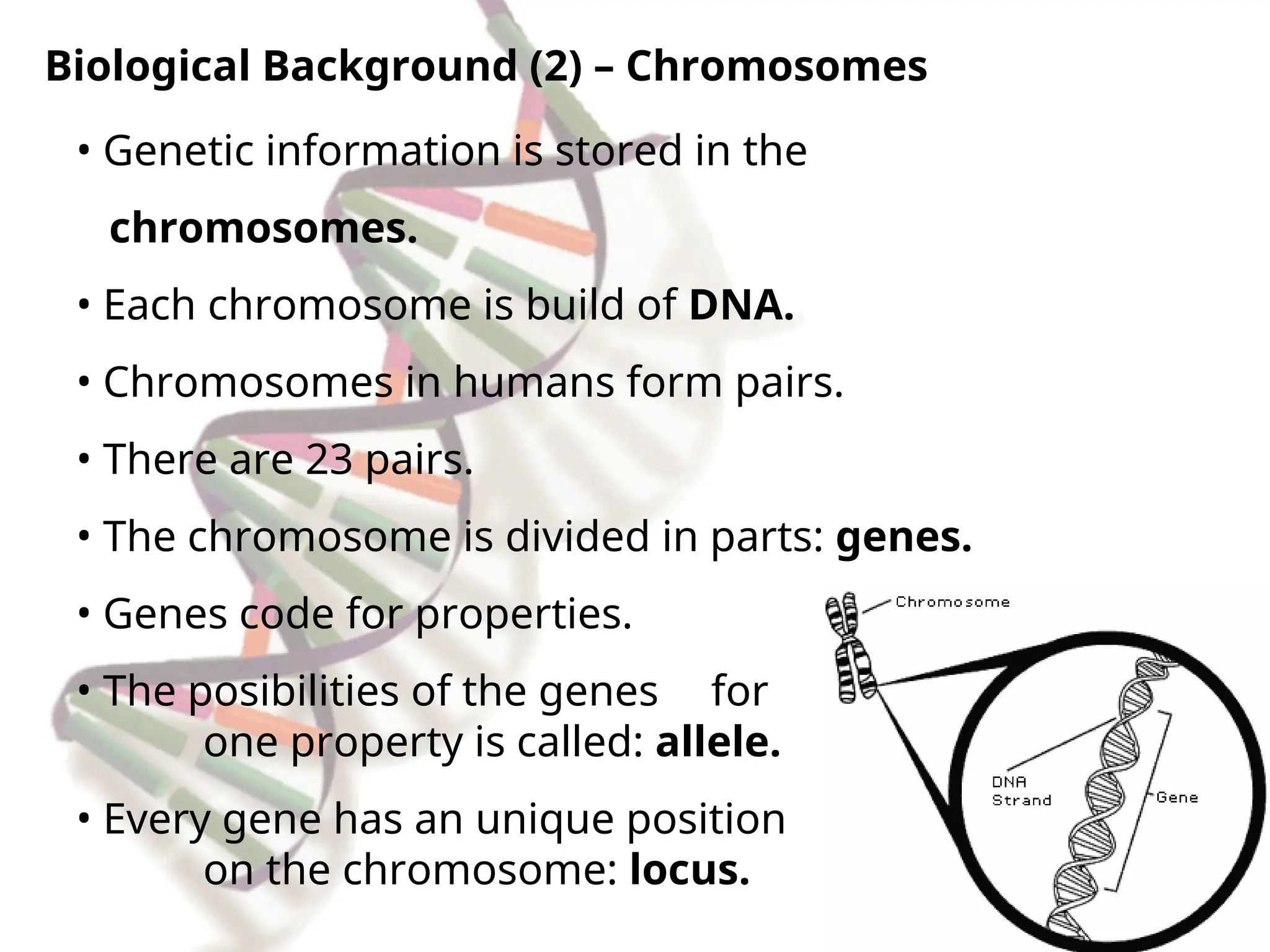 Biological Background (2) – Chromosomes

• Genetic information is stored in the chromosomes.

• Each chromosome is build of DNA.

• Chromosomes in humans form pairs.

• There are 23 pairs.

• The chromosome is divided in parts: genes.

• Genes code for properties.

• The posibilities of the genes for one property is called: allele.

• Every gene has an unique position on the chromosome: locus.

Chromosome

DNA Strand

Gene